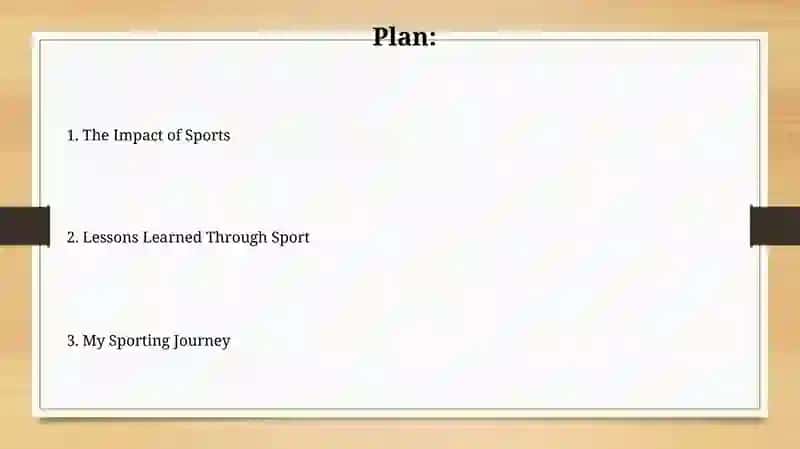 Plan:

1. The Impact of Sports

2. Lessons Learned Through Sport

3. My Sporting Journey